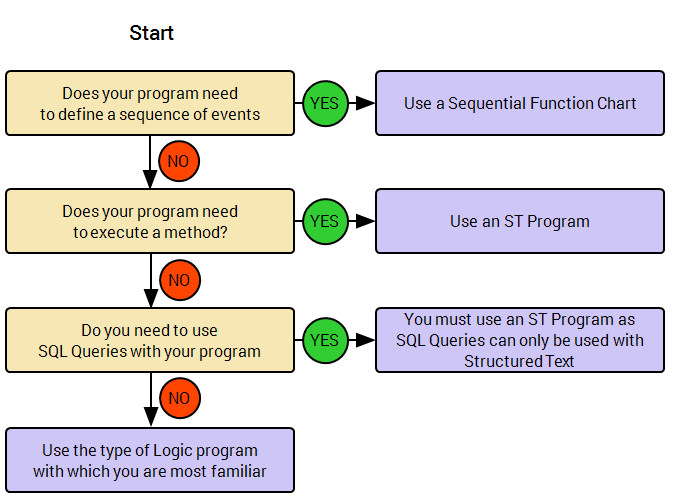 Start

Does your program need to define a sequence of events

YES

Use a Sequential Function Chart

NO

Does your program need to execute a method?

YES

Use an ST Program

NO

Do you need to use SQL Queries with your program

YES

You must use an ST Program as SQL Queries can only be used with Structured Text

NO

Use the type of Logic program with which you are most familiar